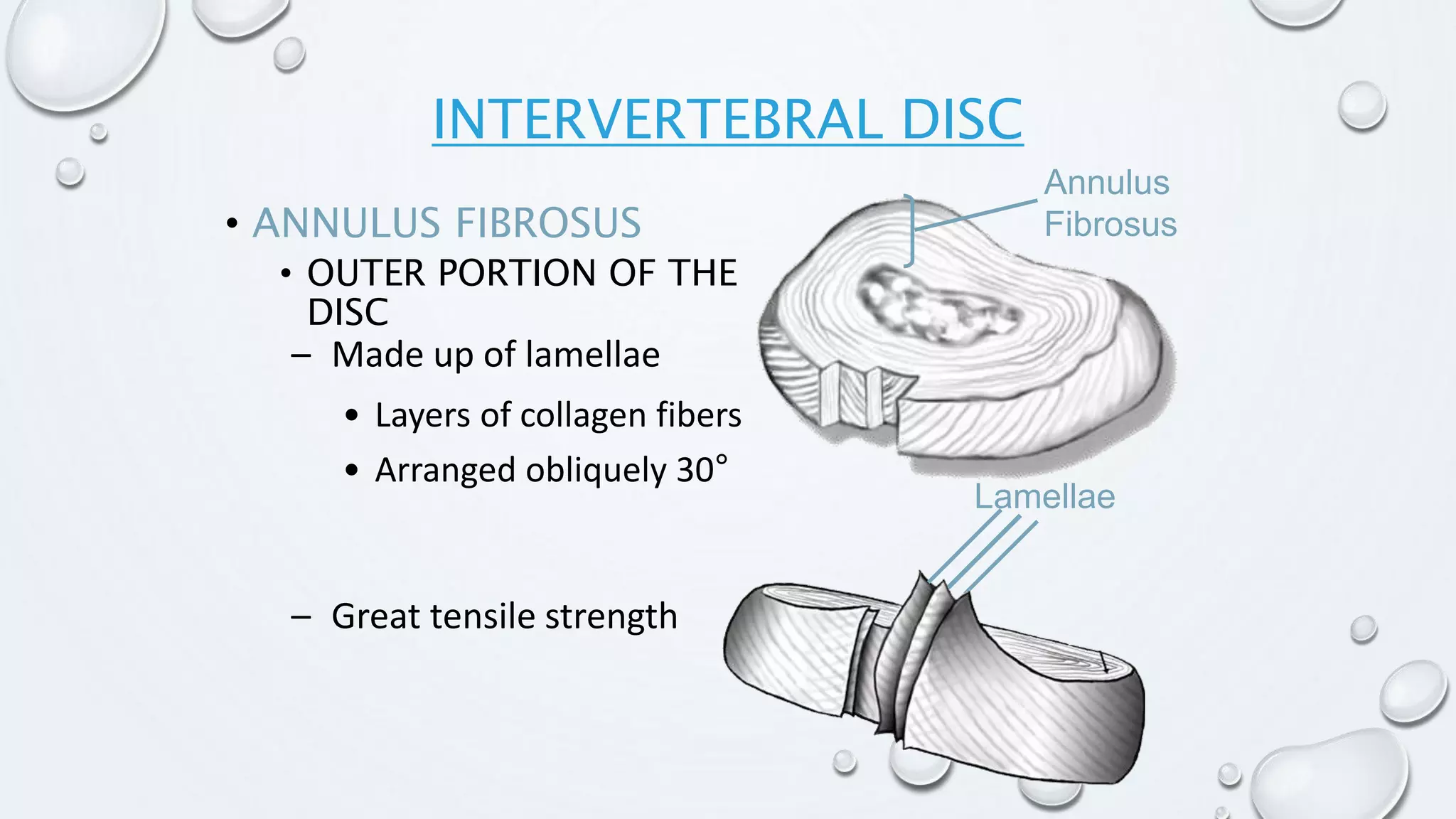 INTERVERTEBRAL DISC

• ANNULUS FIBROSUS

• OUTER PORTION OF THE DISC

– Made up of lamellae

• Layers of collagen fibers

• Arranged obliquely 30°

– Great tensile strength

Annulus Fibrosus

Lamellae